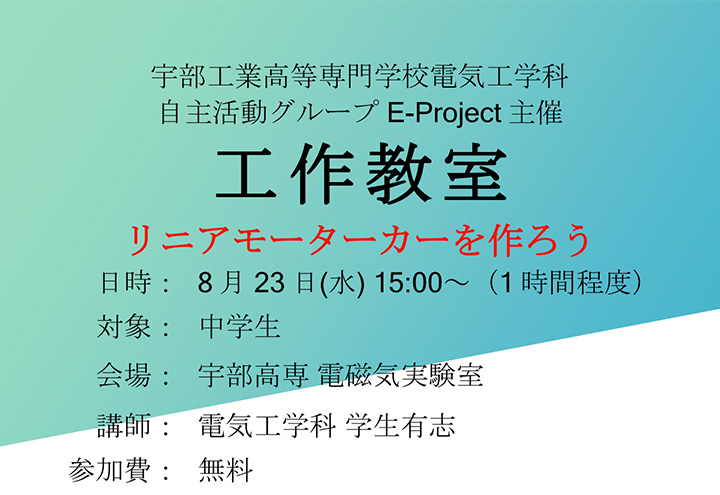 宇部工業高等専門学校電気工学科
自主活動グループ E-Project 主催

工作教室

リニアモーターカーを作ろう

日時： 8 月 23 日(水) 15:00～（1 時間程度）

対象： 中学生

会場： 宇部高専 電磁気実験室

講師： 電気工学科 学生有志

参加費： 無料